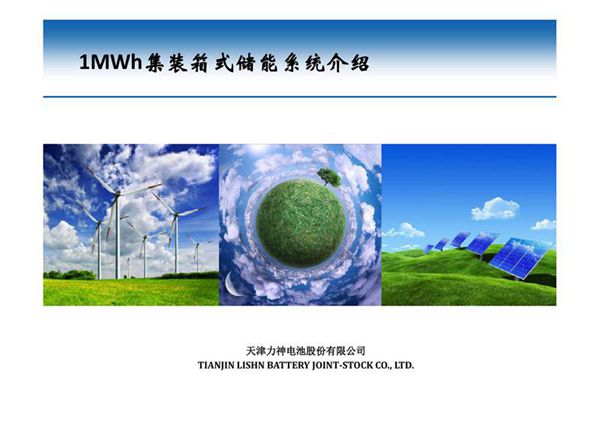 1MWh集装箱式储能系统介绍

天津力神电池股份有限公司
TIANJIN LISHN BATTERY JOINT-STOCK CO., LTD.